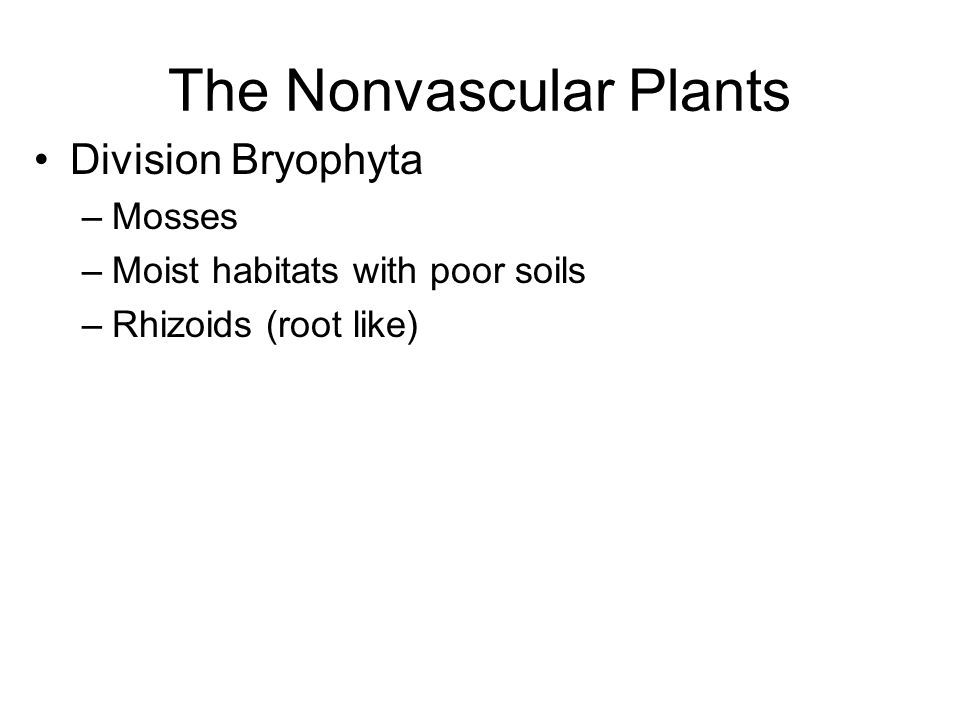 The Nonvascular Plants

• Division Bryophyta
– Mosses
– Moist habitats with poor soils
– Rhizoids (root like)